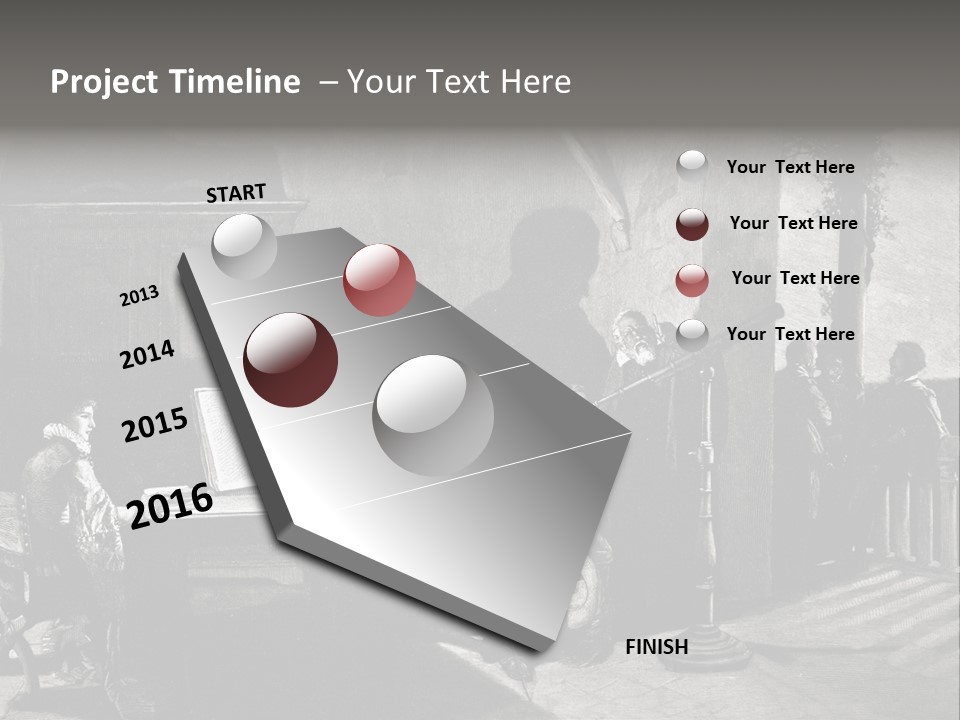 Project Timeline – Your Text Here

START

2013

2014

2015

2016

FINISH

Your Text Here

Your Text Here

Your Text Here

Your Text Here